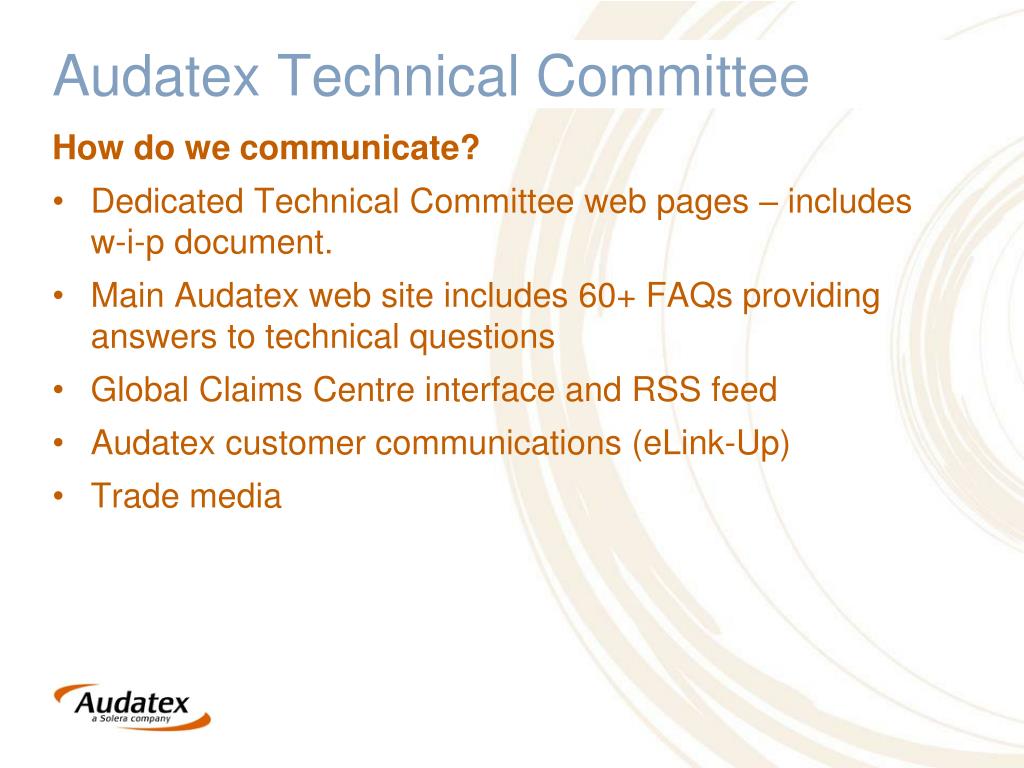 Audatex Technical Committee

How do we communicate?

• Dedicated Technical Committee web pages – includes w-i-p document.
• Main Audatex web site includes 60+ FAQs providing answers to technical questions
• Global Claims Centre interface and RSS feed
• Audatex customer communications (eLink-Up)
• Trade media

Audatex
a Solera company